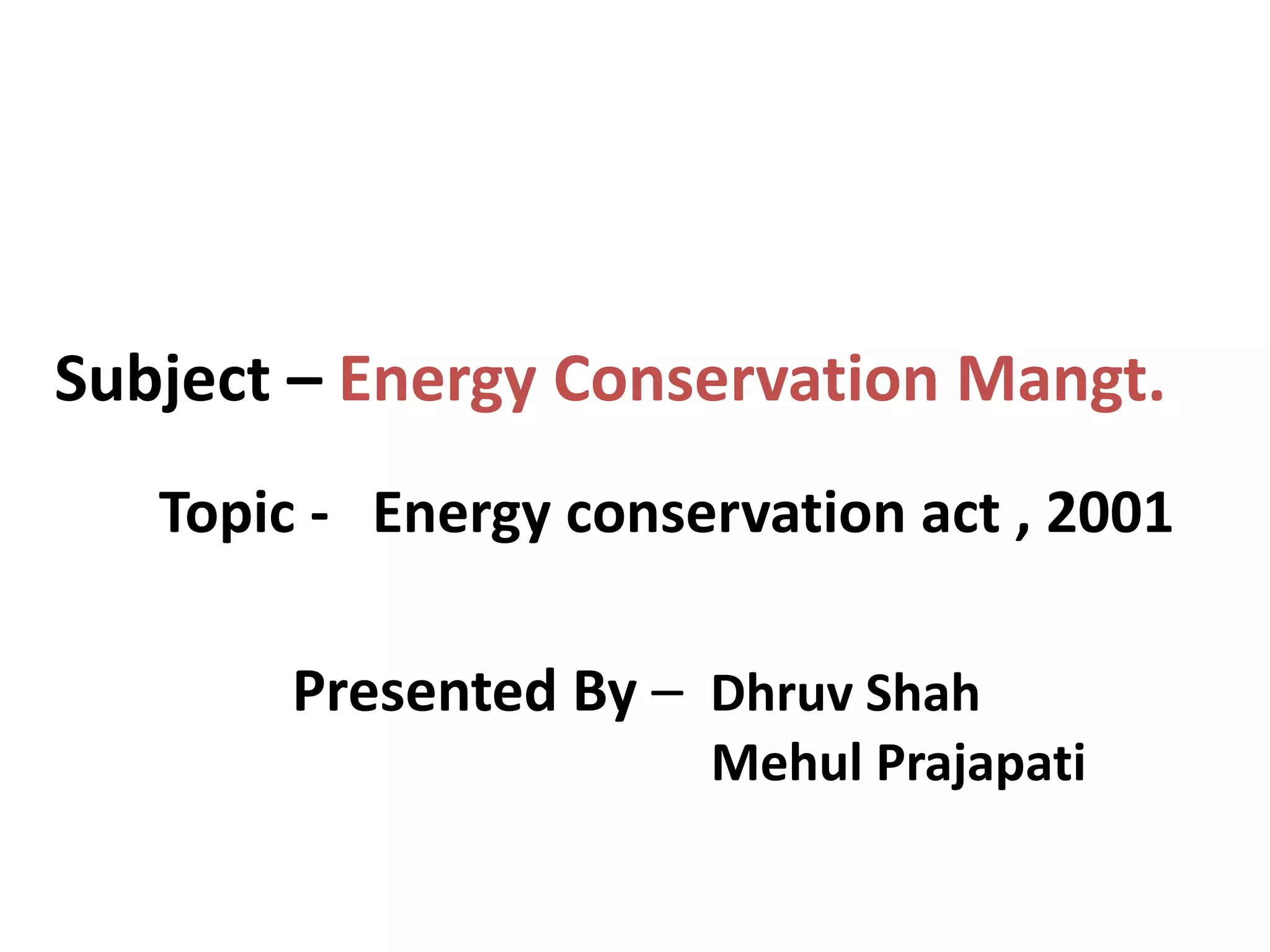 Subject – Energy Conservation Mangt.

Topic - Energy conservation act , 2001

Presented By – Dhruv Shah
Mehul Prajapati